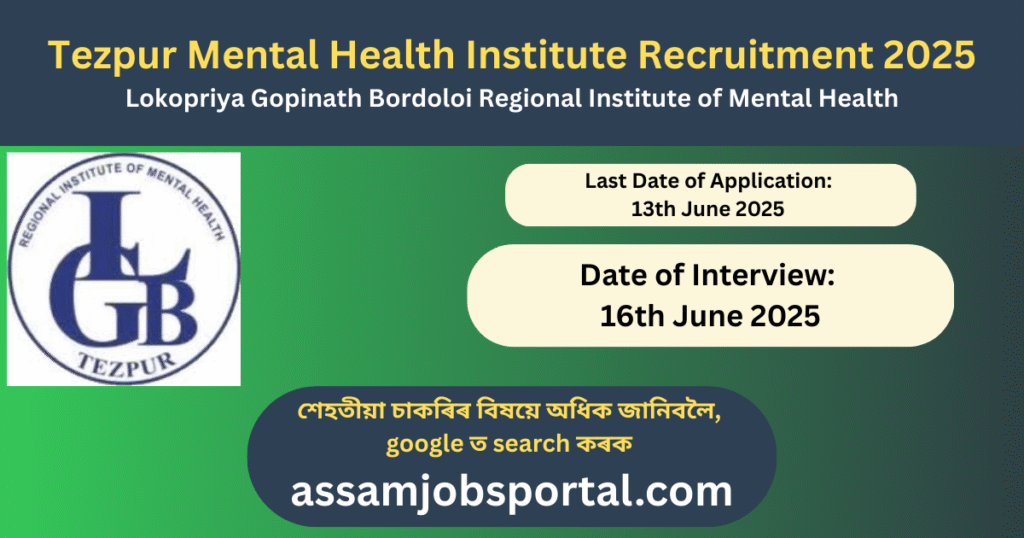 Tezpur Mental Health Institute Recruitment 2025
Lokopriya Gopinath Bordoloi Regional Institute of Mental Health

REGIONAL INSTITUTE OF MENTAL HEALTH
LGB
TEZPUR

Last Date of Application:
13th June 2025

Date of Interview:
16th June 2025

শেহতীয়া চাকৰিৰ বিষয়ে অধিক জানিবলৈ,
google ত search কৰক

assamjobsportal.com